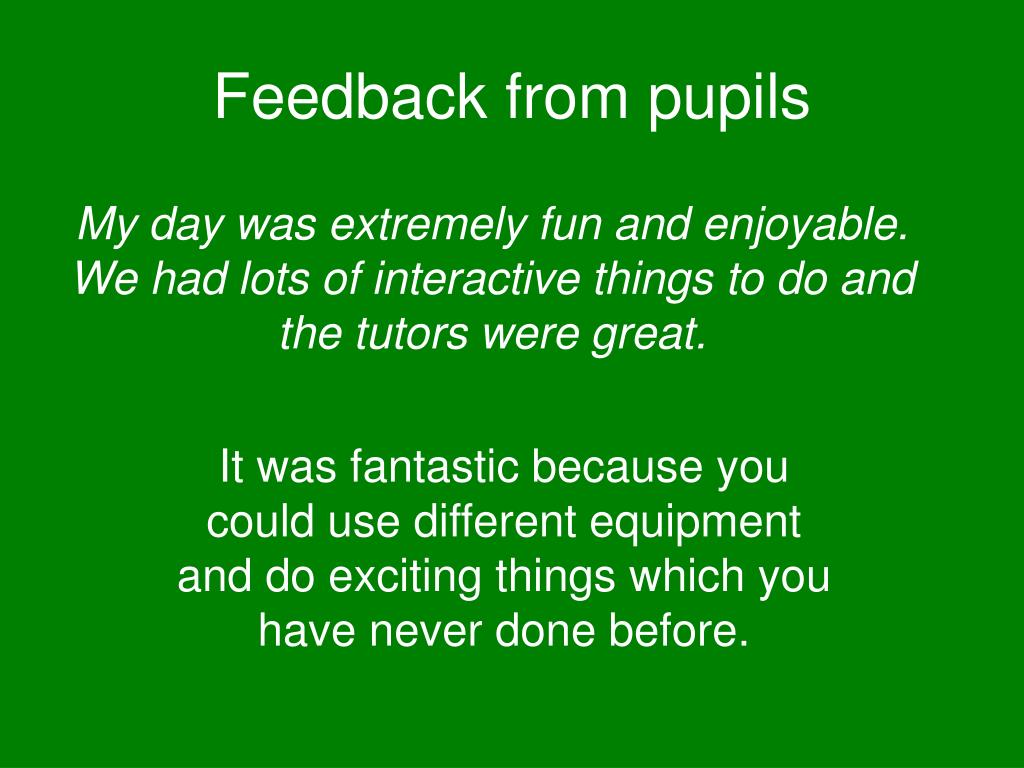 Feedback from pupils

My day was extremely fun and enjoyable. We had lots of interactive things to do and the tutors were great.

It was fantastic because you could use different equipment and do exciting things which you have never done before.